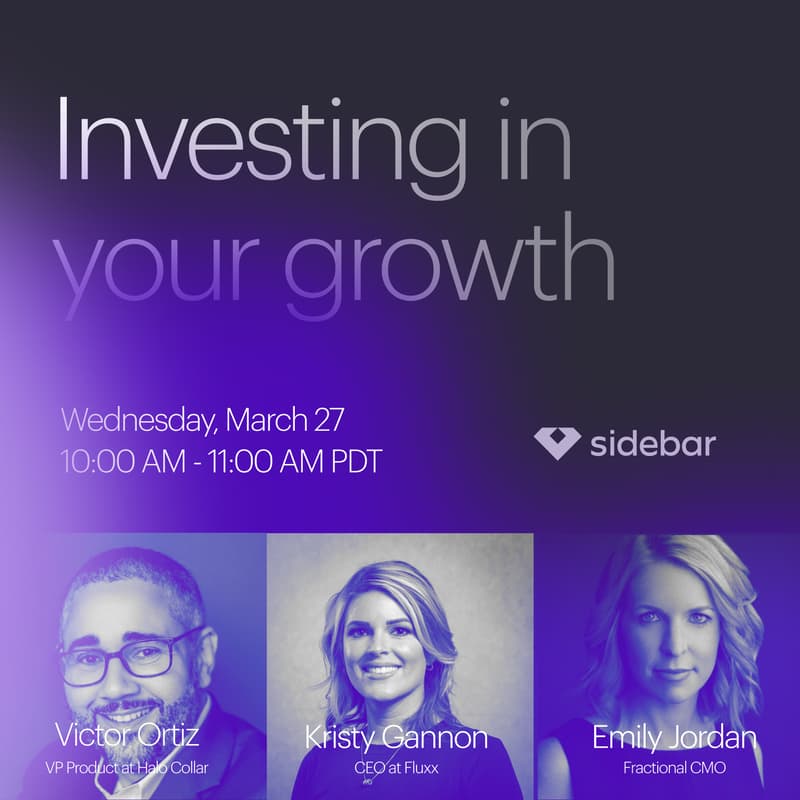 Investing in your growth

Wednesday, March 27
10:00 AM - 11:00 AM PDT

sidebar

Victor Ortiz
VP Product at Halo Collar

Kristy Gannon
CEO at Fluxx

Emily Jordan
Fractional CMO